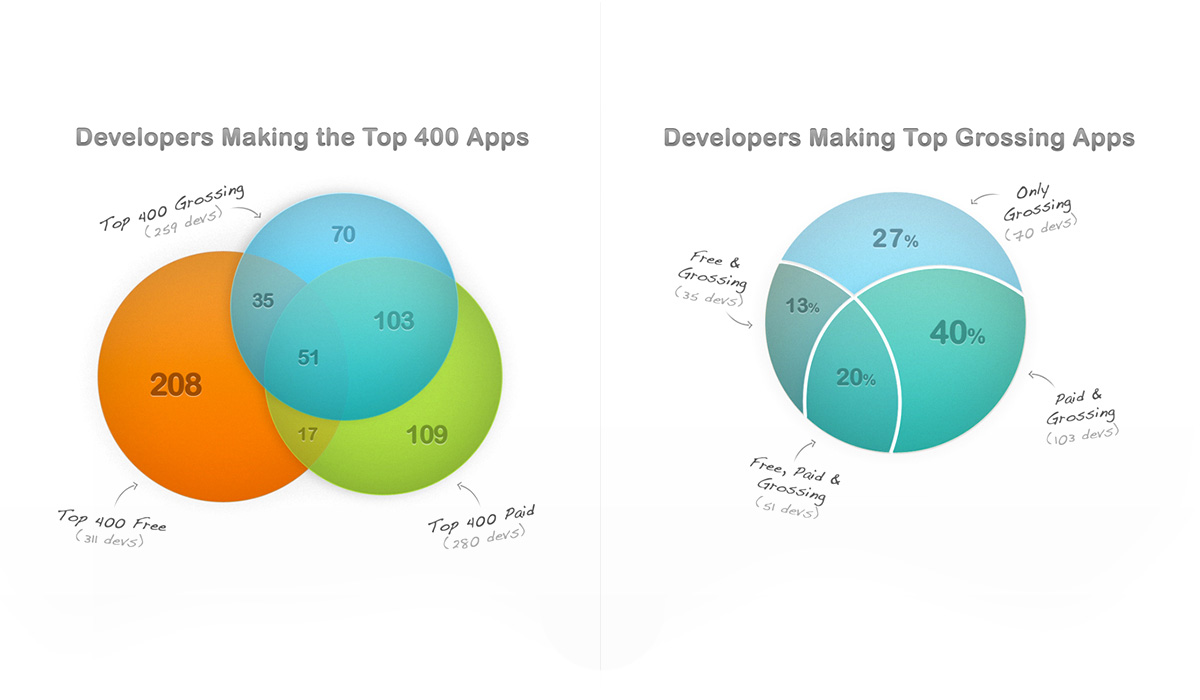 Developers Making the Top 400 Apps

Top 400 Grossing
(259 devs)

70

35

103

51

208

17

109

Top 400 Free
(311 devs)

Top 400 Paid
(280 devs)

Developers Making Top Grossing Apps

Only Grossing
(70 devs)

27%

Free & Grossing
(35 devs)

13%

40%

20%

Paid & Grossing
(103 devs)

Free, Paid & Grossing
(51 devs)